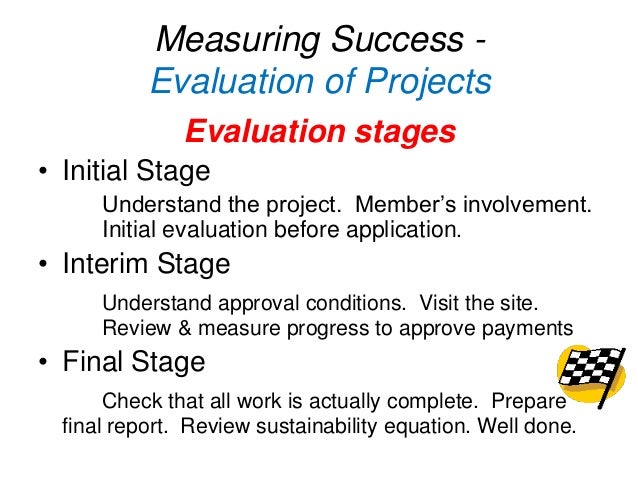 Measuring Success -
Evaluation of Projects

Evaluation stages

• Initial Stage

Understand the project. Member's involvement. Initial evaluation before application.

• Interim Stage

Understand approval conditions. Visit the site. Review & measure progress to approve payments

• Final Stage

Check that all work is actually complete. Prepare final report. Review sustainability equation. Well done.